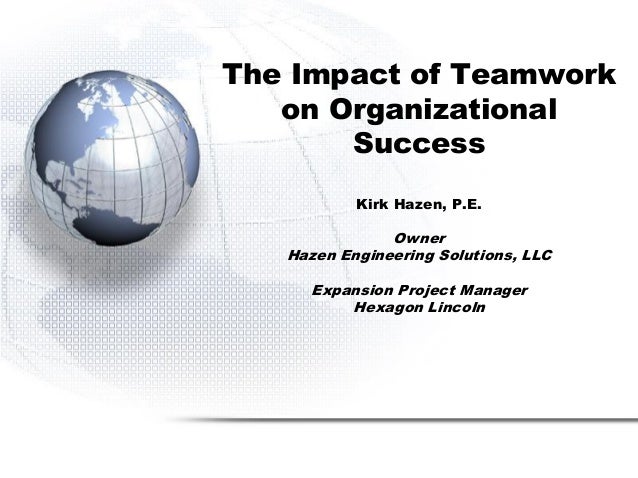 The Impact of Teamwork on Organizational Success

Kirk Hazen, P.E.

Owner
Hazen Engineering Solutions, LLC

Expansion Project Manager
Hexagon Lincoln